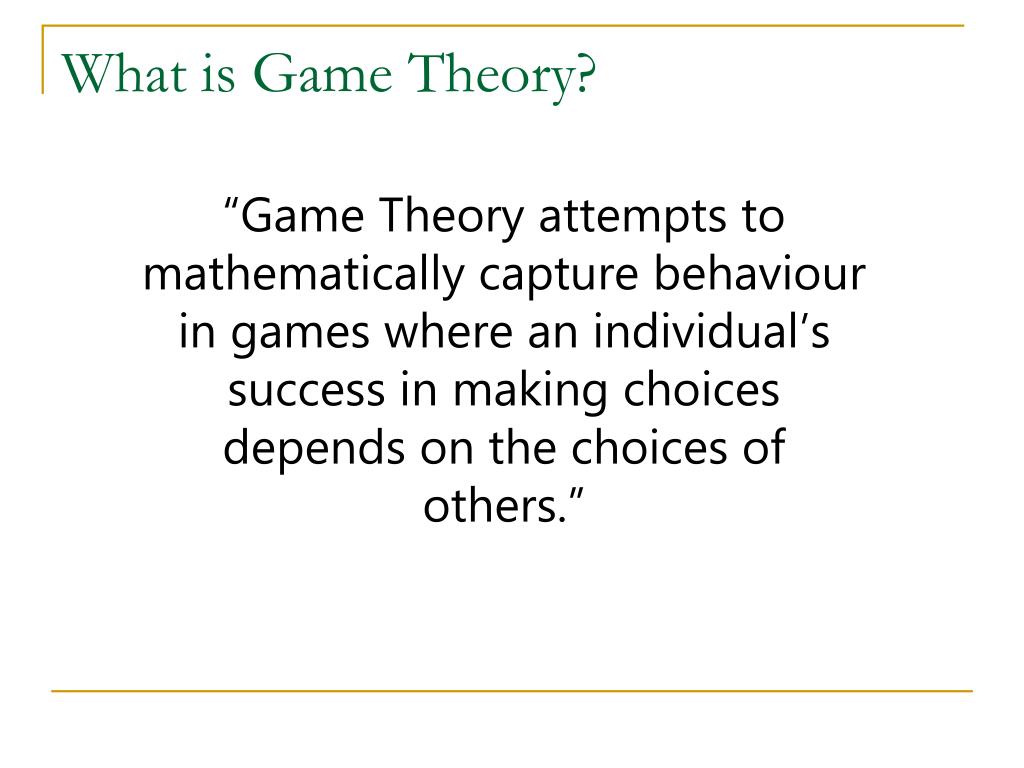 What is Game Theory?

“Game Theory attempts to mathematically capture behaviour in games where an individual’s success in making choices depends on the choices of others.”